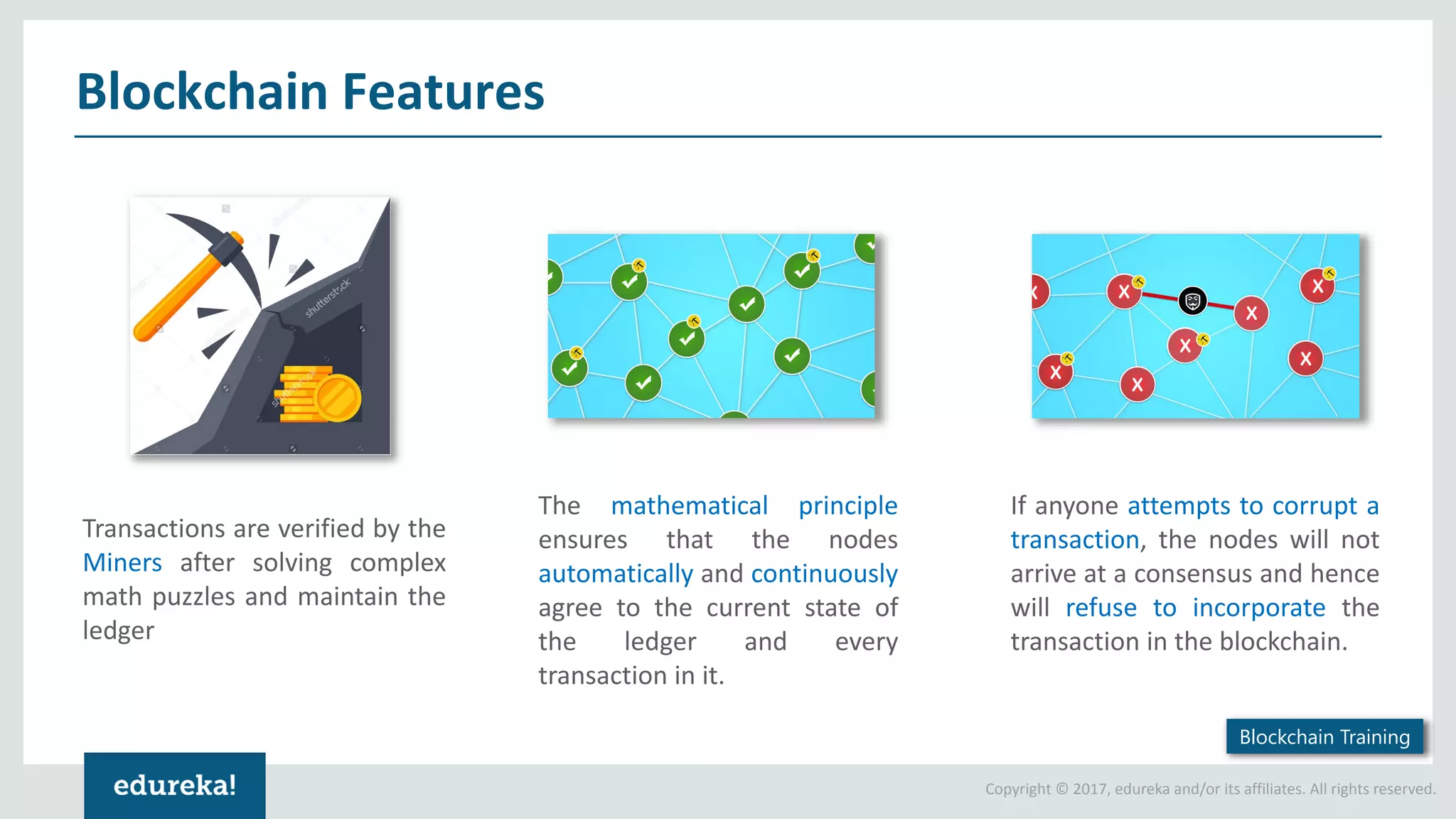 Blockchain Features

shutterstock

Transactions are verified by the Miners after solving complex math puzzles and maintain the ledger

The mathematical principle ensures that the nodes automatically and continuously agree to the current state of the ledger and every transaction in it.

If anyone attempts to corrupt a transaction, the nodes will not arrive at a consensus and hence will refuse to incorporate the transaction in the blockchain.

Blockchain Training

edureka!

Copyright © 2017, edureka and/or its affiliates. All rights reserved.